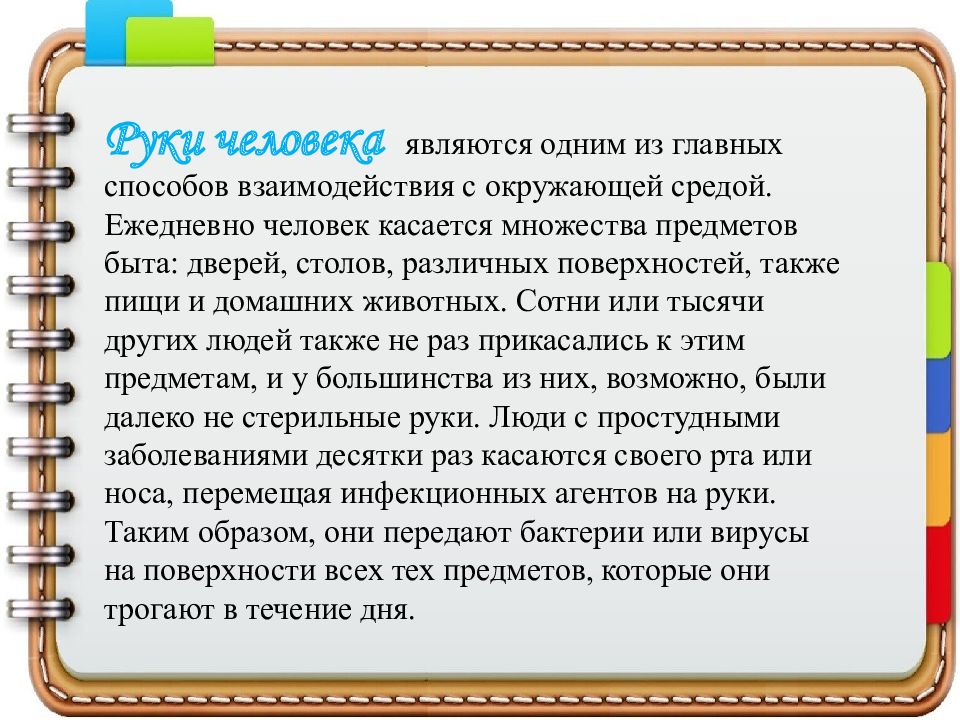 Руки человека являются одним из главных способов взаимодействия с окружающей средой. Ежедневно человек касается множества предметов быта: дверей, столов, различных поверхностей, также пищи и домашних животных. Сотни или тысячи других людей также не раз прикасались к этим предметам, и у большинства из них, возможно, были далеко не стерильные руки. Люди с простудными заболеваниями десятки раз касаются своего рта или носа, перемещая инфекционных агентов на руки. Таким образом, они передают бактерии или вирусы на поверхности всех тех предметов, которые они трогают в течение дня.